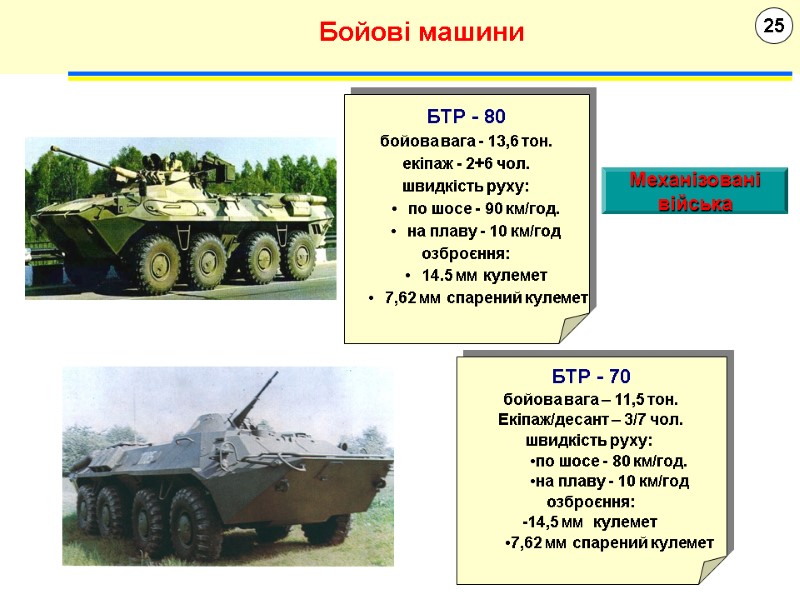 Бойові машини

25

БТР - 80
бойова вага - 13,6 тон.
екіпаж - 2+6 чол.
швидкість руху:
• по шосе - 90 км/год.
• на плаву - 10 км/год
озброєння:
• 14.5 мм кулемет
• 7,62 мм спарений кулемет

Механізовані війська

БТР - 70
бойова вага – 11,5 тон.
Екіпаж/десант – 3/7 чол.
швидкість руху:
•по шосе - 80 км/год.
•на плаву - 10 км/год
озброєння:
-14,5 мм кулемет
•7,62 мм спарений кулемет